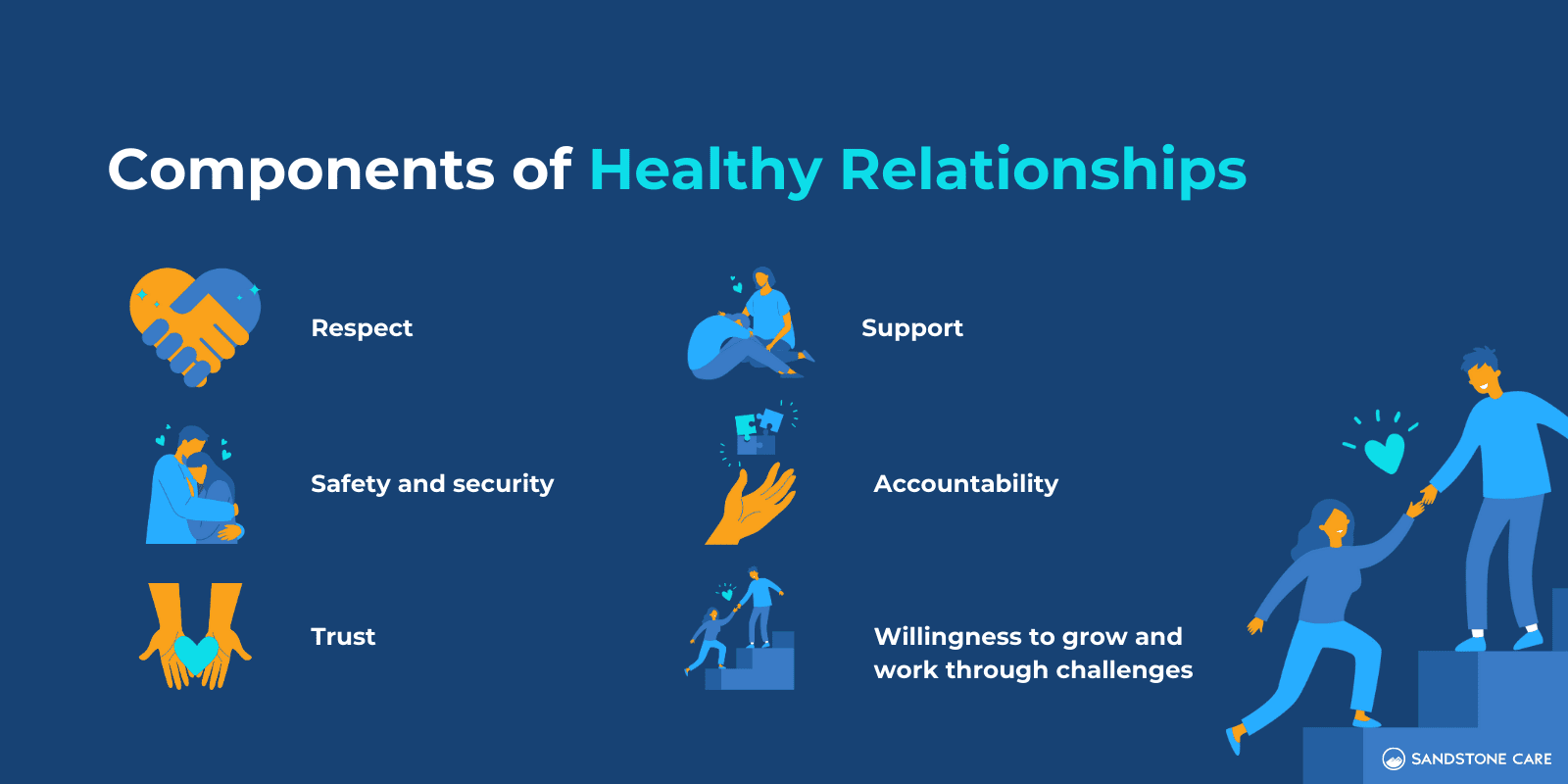 Components of Healthy Relationships

Respect

Safety and security

Trust

Support

Accountability

Willingness to grow and work through challenges

SANDSTONE CARE